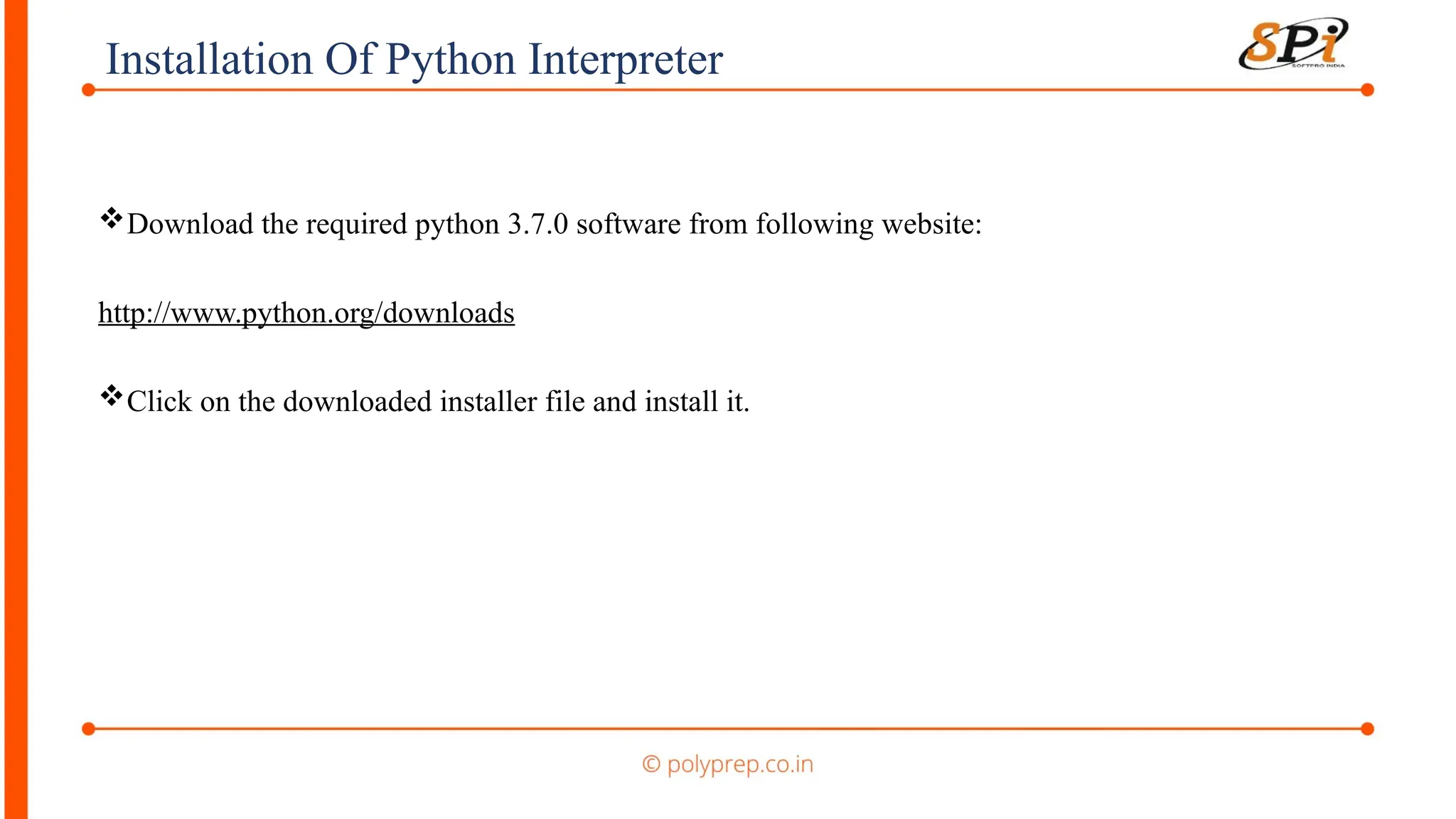 Installation Of Python Interpreter

SPi
SOFTPRO INDIA

❖Download the required python 3.7.0 software from following website:

http://www.python.org/downloads

❖Click on the downloaded installer file and install it.

© polyprep.co.in